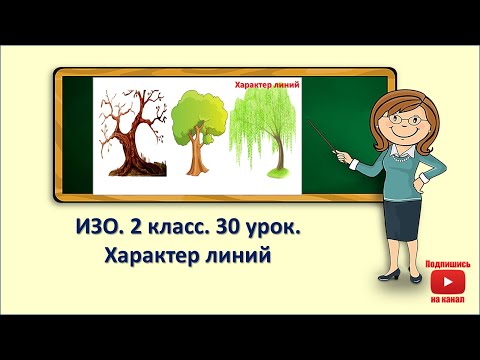 Характер линий

ИЗО. 2 класс. 30 урок.
Характер линий

Подпишись
на канал